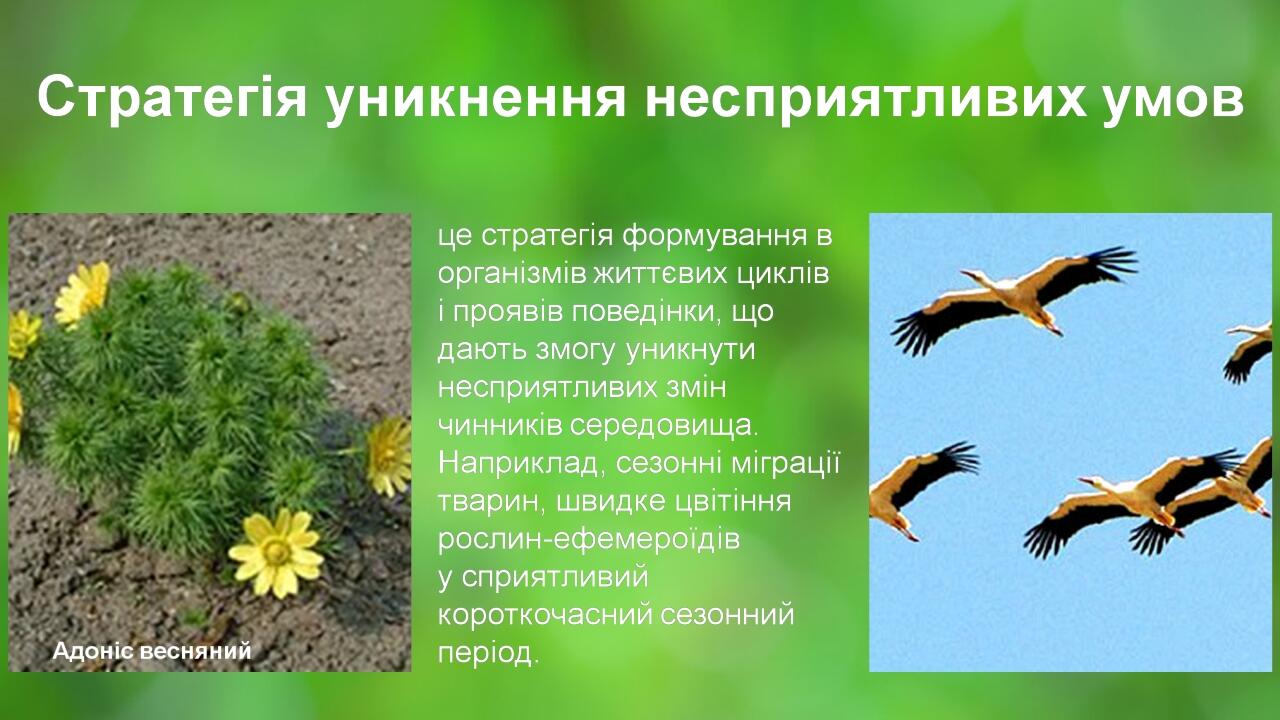 Стратегія уникнення несприятливих умов

Адоніс весняний

це стратегія формування в організмів життєвих циклів і проявів поведінки, що дають змогу уникнути несприятливих змін чинників середовища. Наприклад, сезонні міграції тварин, швидке цвітіння рослин-ефемероїдів у сприятливий короткочасний сезонний період.